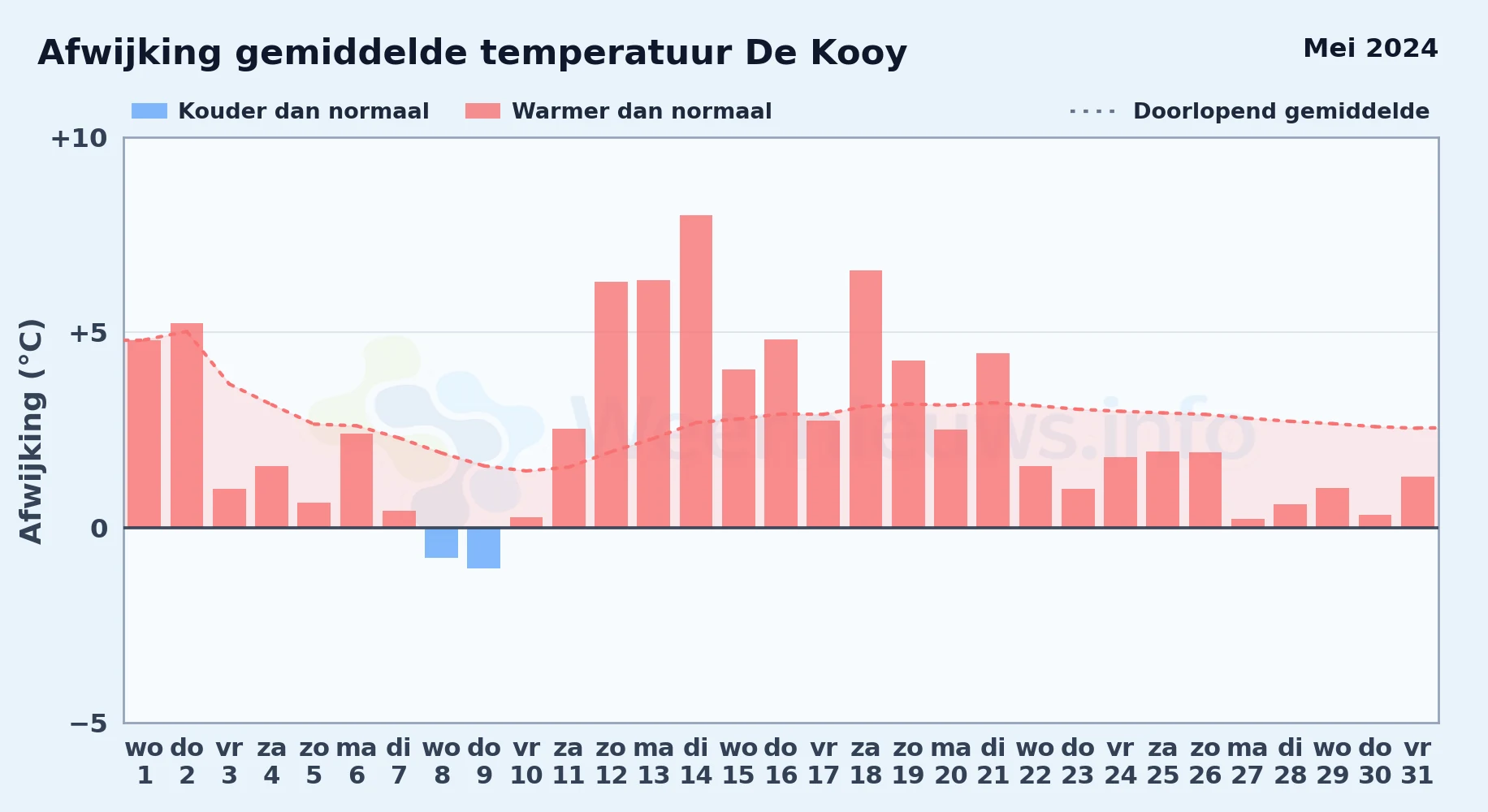 Afwijking gemiddelde temperatuur De Kooy

Mei 2024

Kouder dan normaal
Warmer dan normaal
Doorlopend gemiddelde

Afwijking (°C)

+10
+5
0
−5

Weernieuws.info

wo 1
do 2
vr 3
za 4
zo 5
ma 6
di 7
wo 8
do 9
vr 10
za 11
zo 12
ma 13
di 14
wo 15
do 16
vr 17
za 18
zo 19
ma 20
di 21
wo 22
do 23
vr 24
za 25
zo 26
ma 27
di 28
wo 29
do 30
vr 31